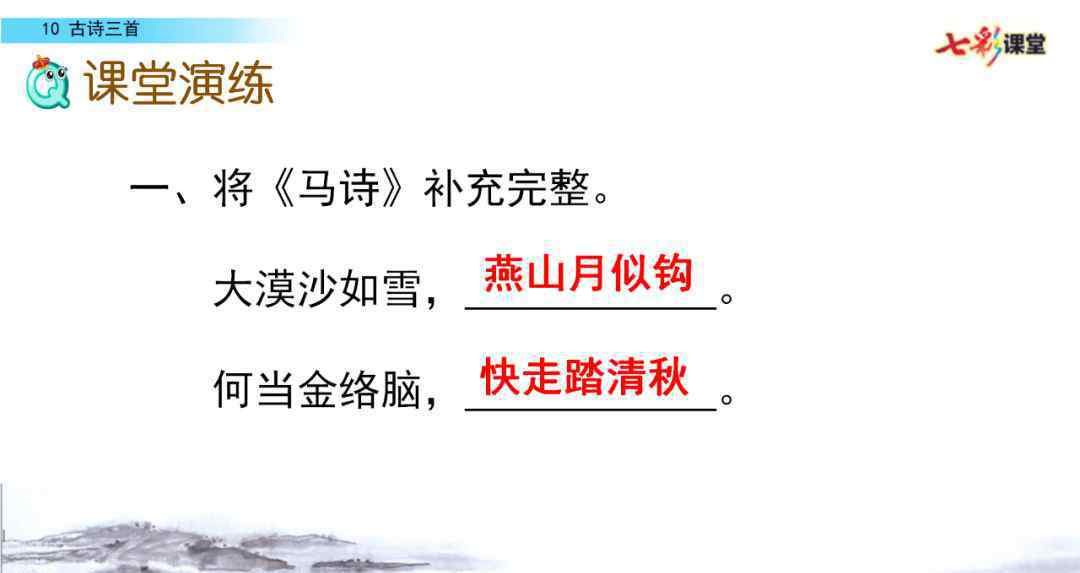 10 古诗三首

七彩课堂

课堂演练

一、将《马诗》补充完整。

大漠沙如雪，燕山月似钩。

何当金络脑，快走踏清秋。